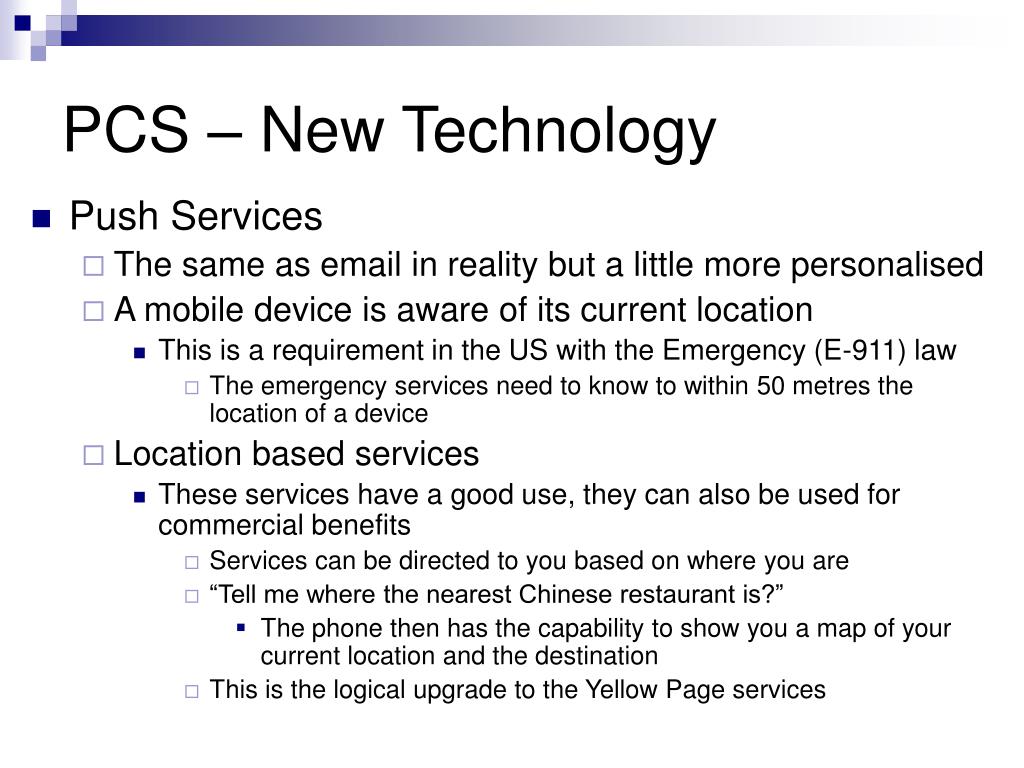 PCS – New Technology

Push Services

The same as email in reality but a little more personalised

A mobile device is aware of its current location

This is a requirement in the US with the Emergency (E-911) law

The emergency services need to know to within 50 metres the location of a device

Location based services

These services have a good use, they can also be used for commercial benefits

Services can be directed to you based on where you are

“Tell me where the nearest Chinese restaurant is?”

The phone then has the capability to show you a map of your current location and the destination

This is the logical upgrade to the Yellow Page services